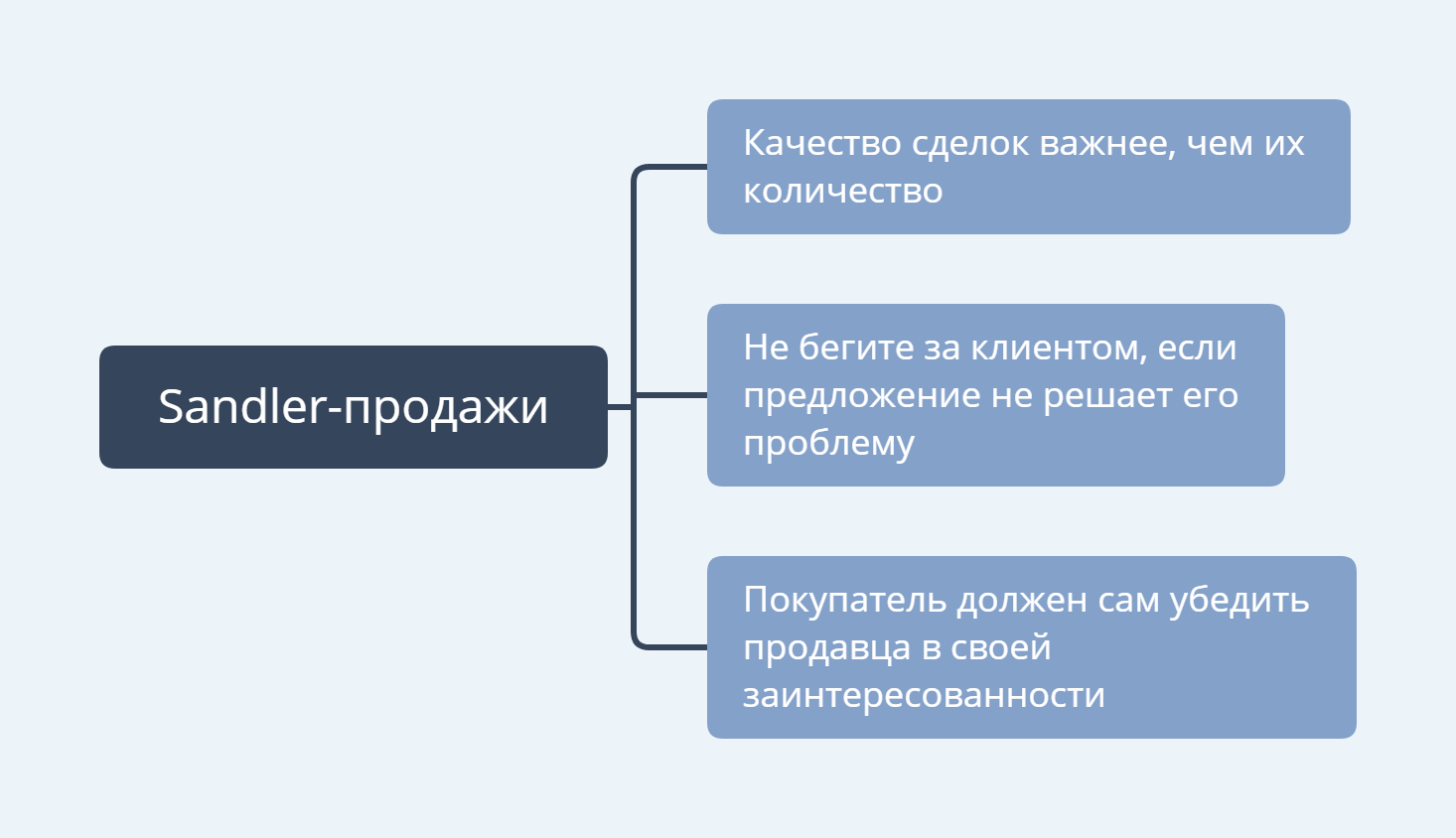 Sandler-продажи

Качество сделок важнее, чем их количество

Не бегите за клиентом, если предложение не решает его проблему

Покупатель должен сам убедить продавца в своей заинтересованности